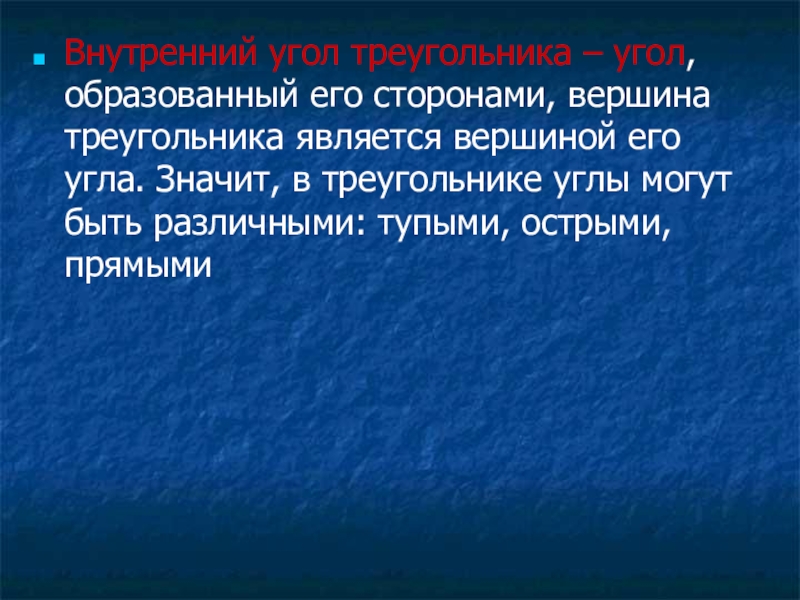 Внутренний угол треугольника – угол, образованный его сторонами, вершина треугольника является вершиной его угла. Значит, в треугольнике углы могут быть различными: тупыми, острыми, прямыми